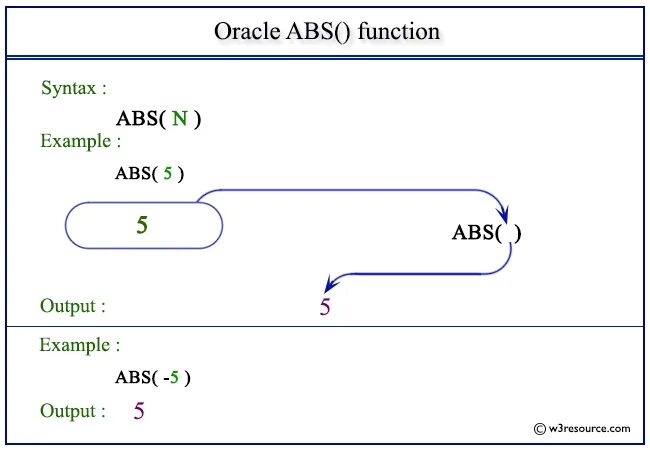 Oracle ABS() function

Syntax :

ABS( N )

Example :

ABS( 5 )

5

ABS( )

Output :

5

Example :

ABS( -5 )

Output : 5

© w3resource.com